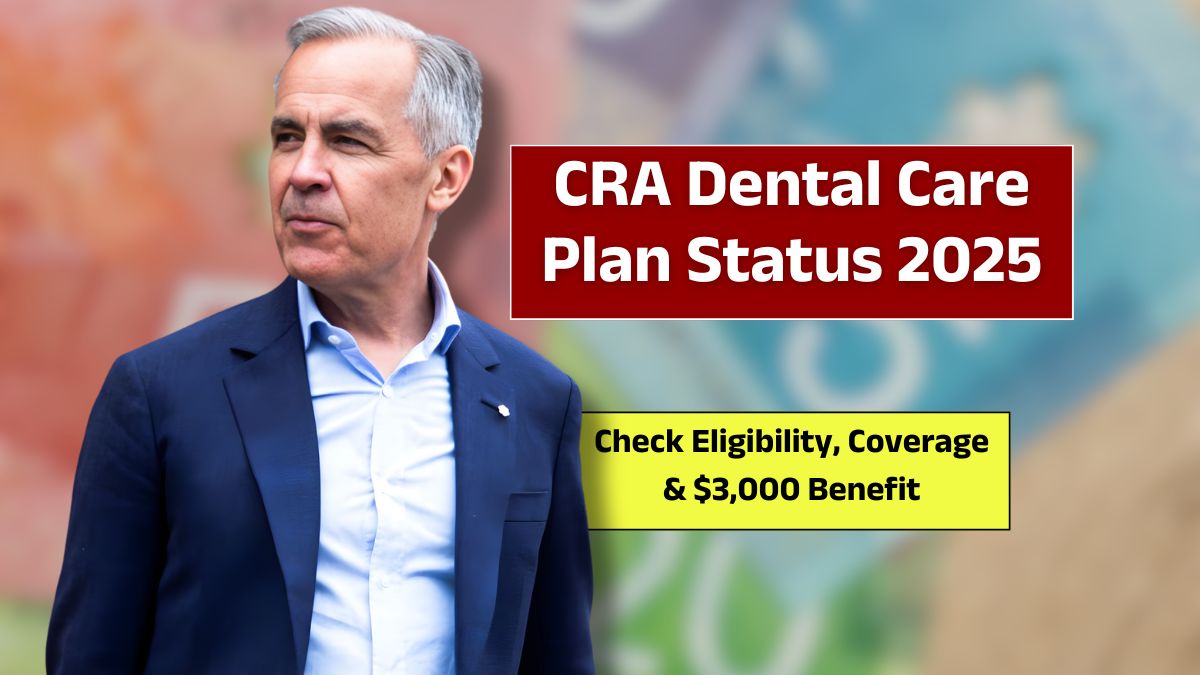 CRA Dental Care Plan Status 2025

Check Eligibility, Coverage & \$3,000 Benefit